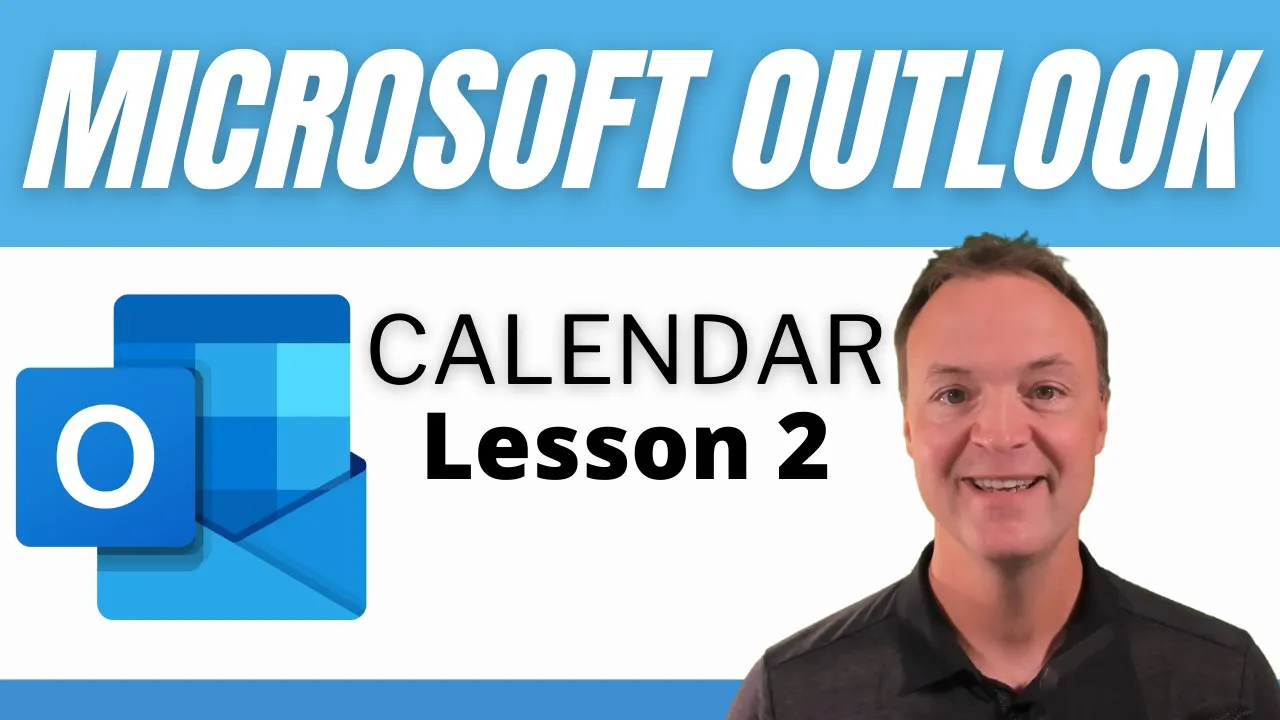 MICROSOFT OUTLOOK

O

CALENDAR
Lesson 2